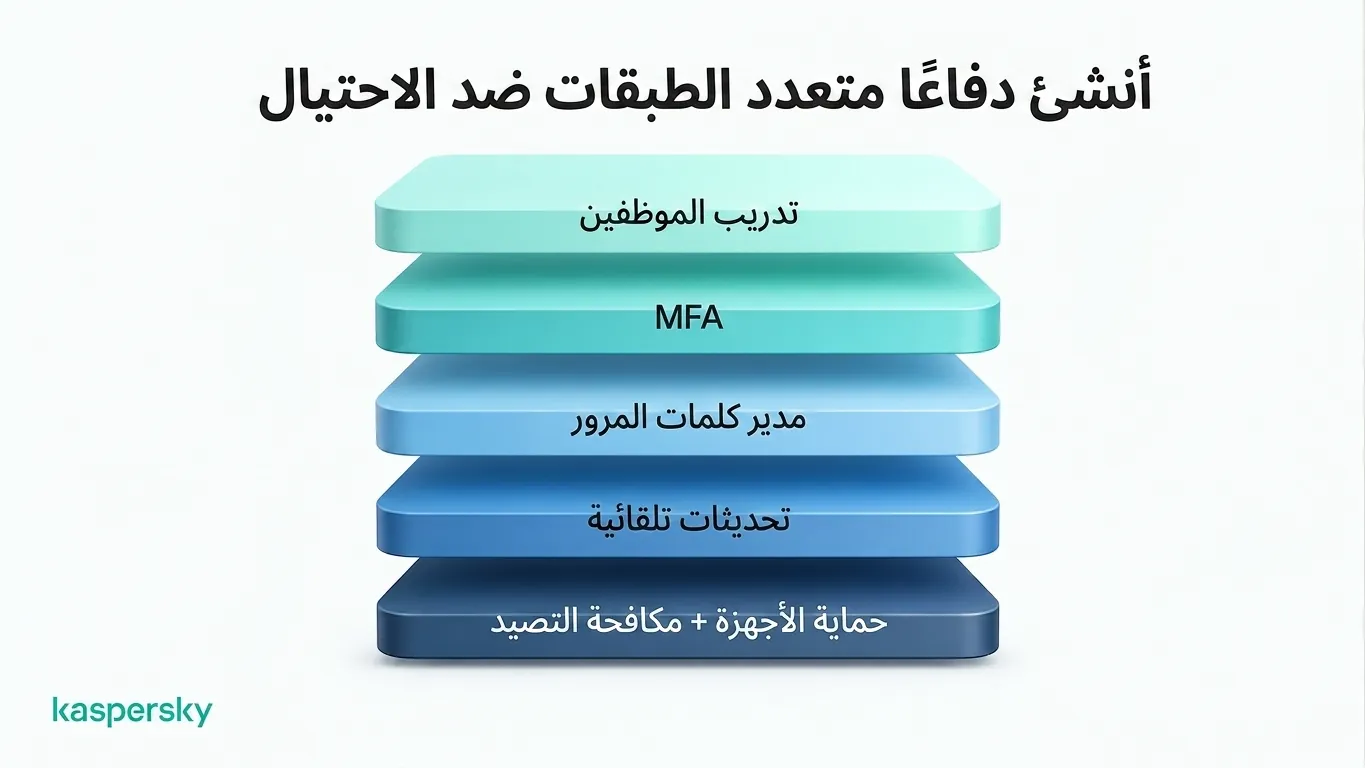 أنشئ دفاعًا متعدد الطبقات ضد الاحتيال

تدريب الموظفين

MFA

مدير كلمات المرور

تحديثات تلقائية

حماية الأجهزة + مكافحة التصيد

kaspersky